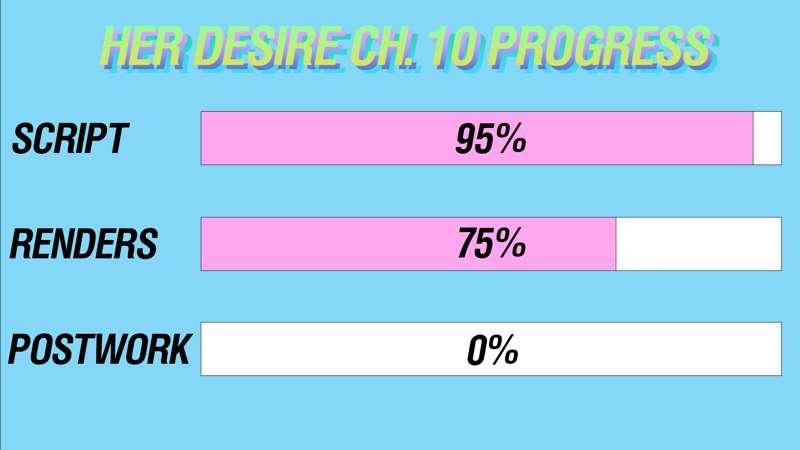 HER DESIRE CH. 10 PROGRESS

SCRIPT 95%

RENDERS 75%

POSTWORK 0%